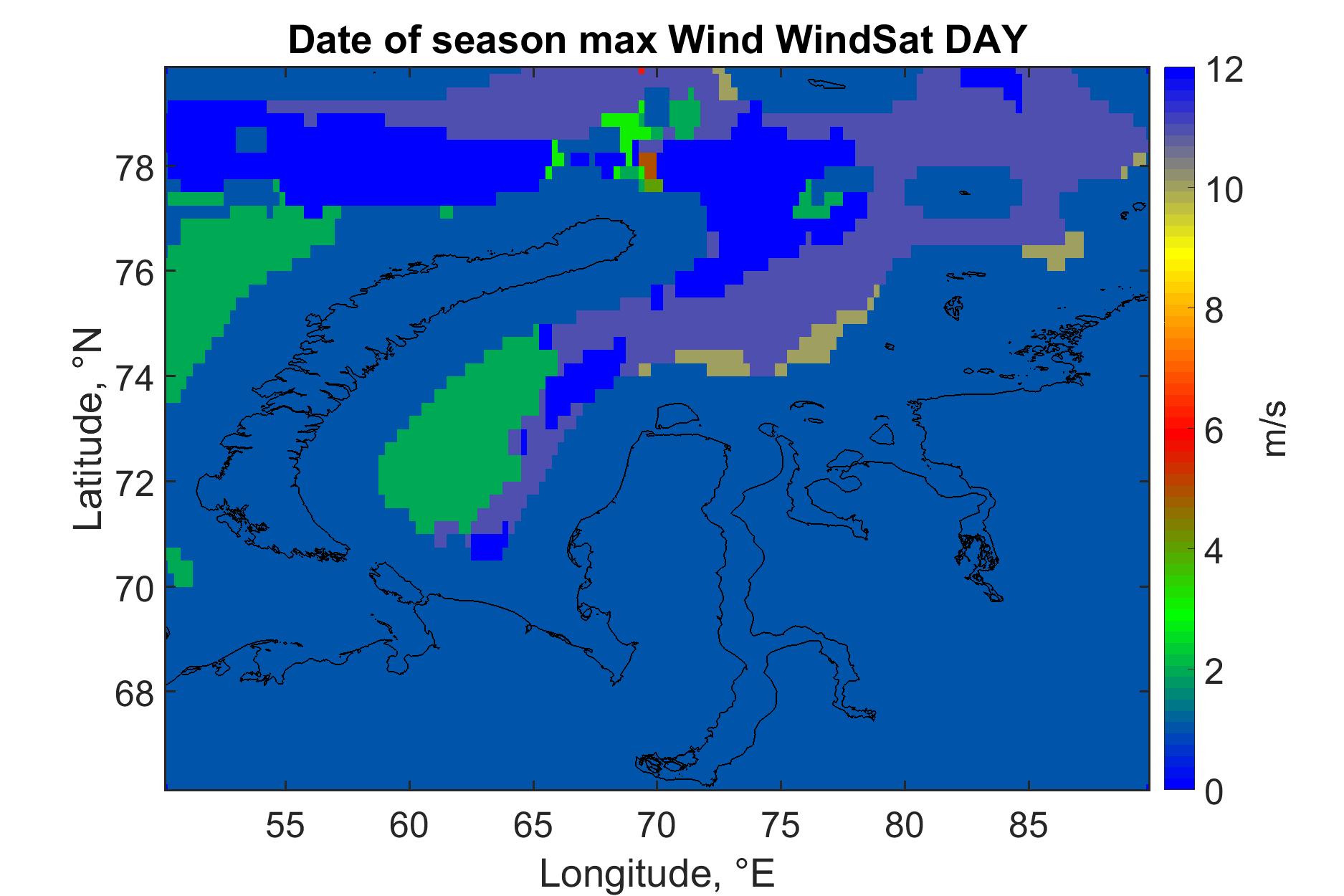 Date of season max Wind WindSat DAY

Latitude, °N

78
76
74
72
70
68

55 60 65 70 75 80 85

Longitude, °E

12
10
8
6
4
2
0

m/s